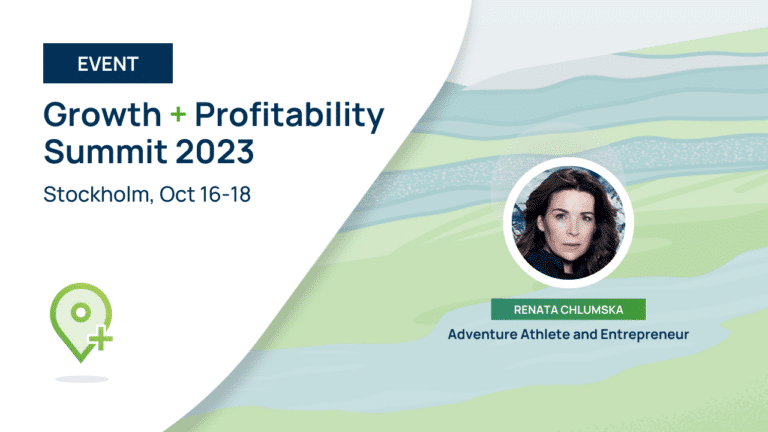 EVENT

Growth + Profitability Summit 2023

Stockholm, Oct 16-18

RENATA CHLUMSKA

Adventure Athlete and Entrepreneur